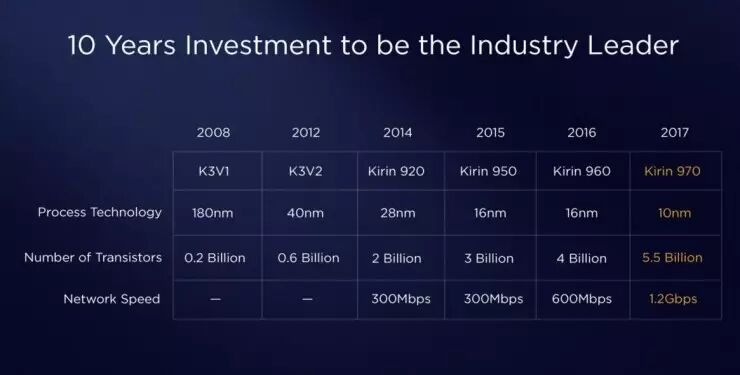 10 Years Investment to be the Industry Leader

| | 2008 | 2012 | 2014 | 2015 | 2016 | 2017 |
|---|---|---|---|---|---|---|
| | K3V1 | K3V2 | Kirin 920 | Kirin 950 | Kirin 960 | Kirin 970 |
| Process Technology | 180nm | 40nm | 28nm | 16nm | 16nm | 10nm |
| Number of Transistors | 0.2 Billion | 0.6 Billion | 2 Billion | 3 Billion | 4 Billion | 5.5 Billion |
| Network Speed | — | — | 300Mbps | 300Mbps | 600Mbps | 1.2Gbps |